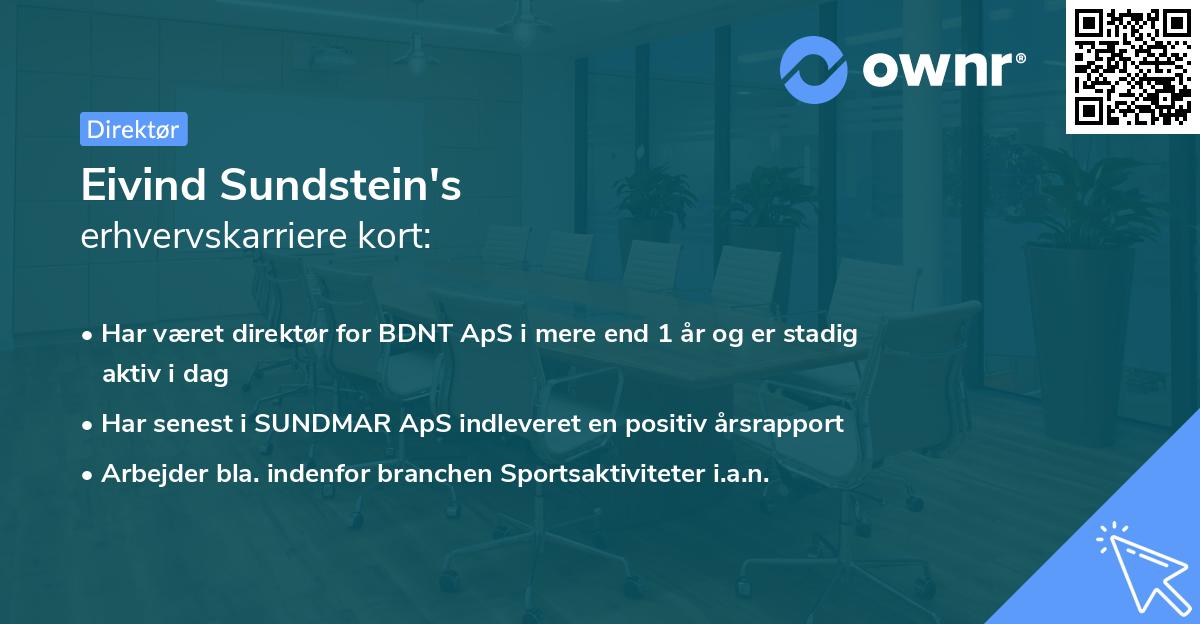 ownr®

Direktør

Eivind Sundstein's
erhvervskarriere kort:

• Har været direktør for BDNT ApS i mere end 1 år og er stadig aktiv i dag
• Har senest i SUNDMAR ApS indleveret en positiv årsrapport
• Arbejder bla. indenfor branchen Sportsaktiviteter i.a.n.